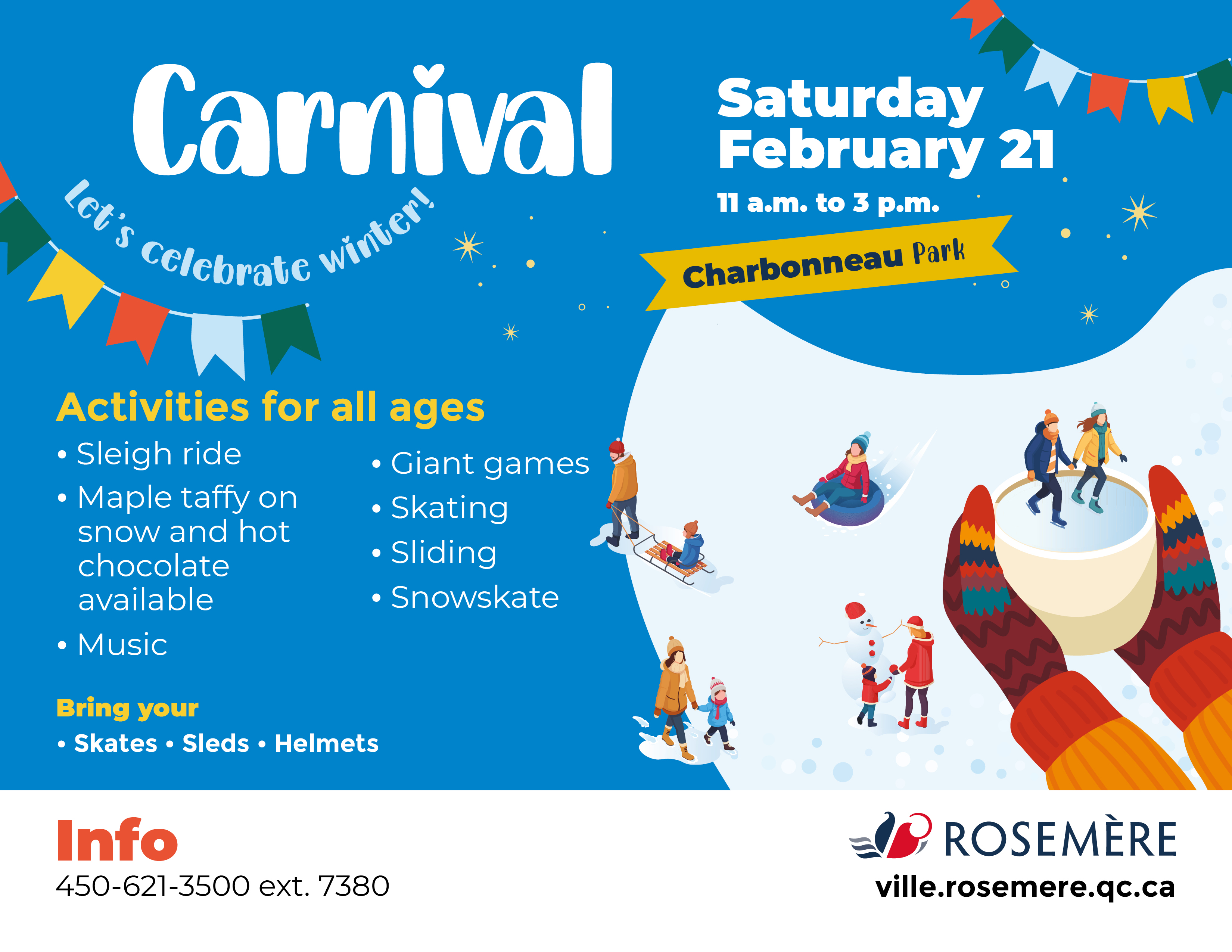 Carnival

Let's celebrate winter!

Saturday February 21

11 a.m. to 3 p.m.

Charbonneau Park

Activities for all ages

• Sleigh ride
• Maple taffy on snow and hot chocolate available
• Music

• Giant games
• Skating
• Sliding
• Snowskate

Bring your

• Skates • Sleds • Helmets

Info
450-621-3500 ext. 7380

ROSEMÈRE
ville.rosemere.qc.ca